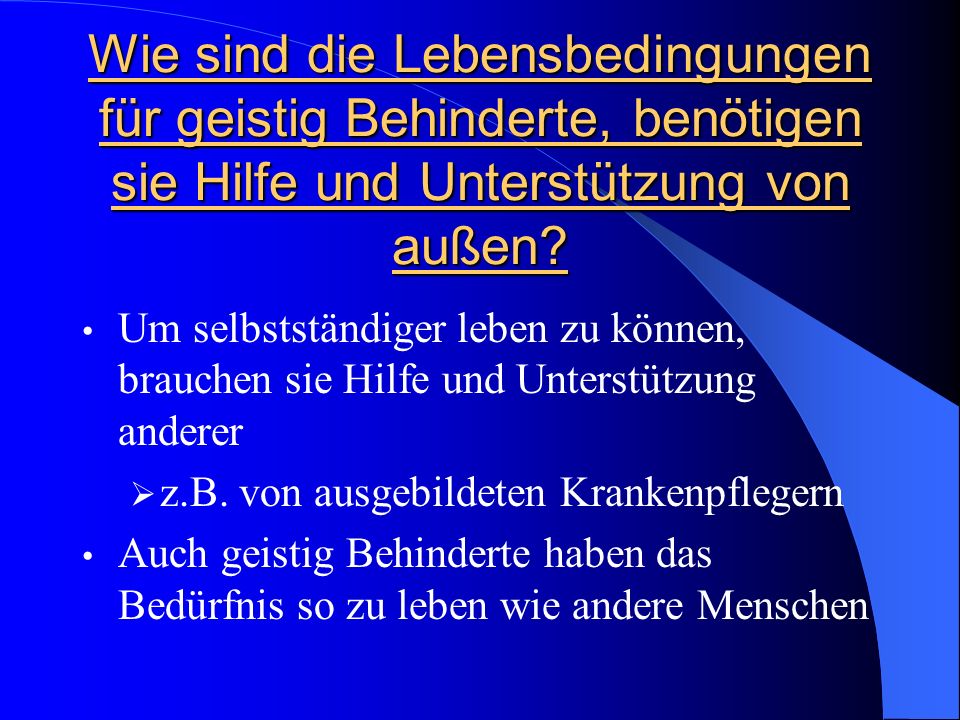 Wie sind die Lebensbedingungen für geistig Behinderte, benötigen sie Hilfe und Unterstützung von außen?

• Um selbstständiger leben zu können, brauchen sie Hilfe und Unterstützung anderer

➢ z.B. von ausgebildeten Krankenpflegern

• Auch geistig Behinderte haben das Bedürfnis so zu leben wie andere Menschen